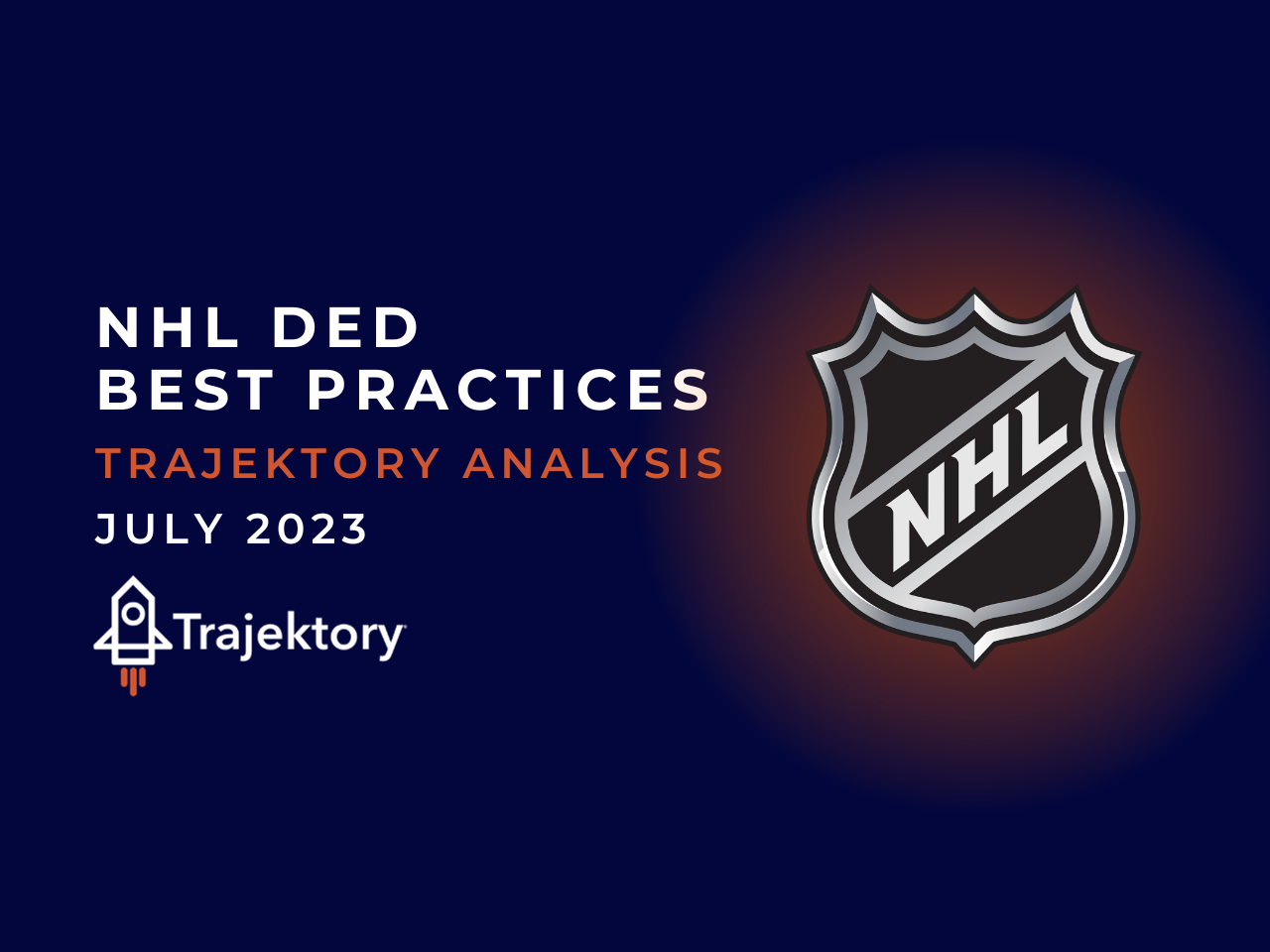 NHL DED
BEST PRACTICES
TRAJEKTORY ANALYSIS
JULY 2023

Trajektory

NHL